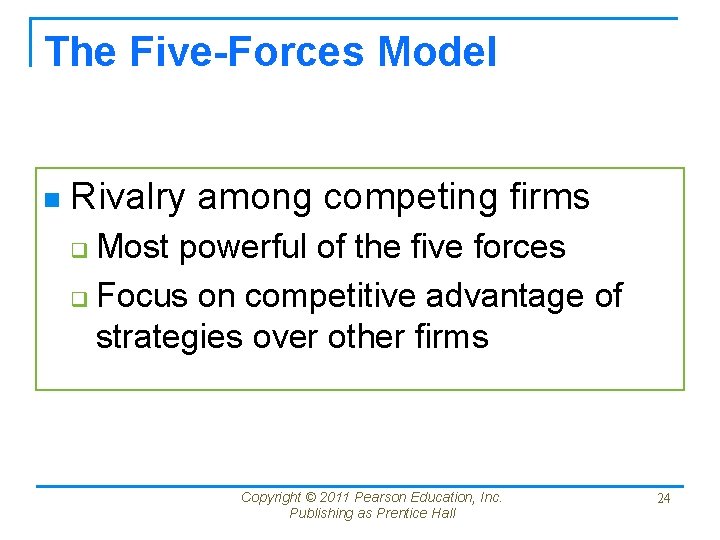 The Five-Forces Model

Rivalry among competing firms

Most powerful of the five forces

Focus on competitive advantage of strategies over other firms

Copyright © 2011 Pearson Education, Inc.
Publishing as Prentice Hall

24